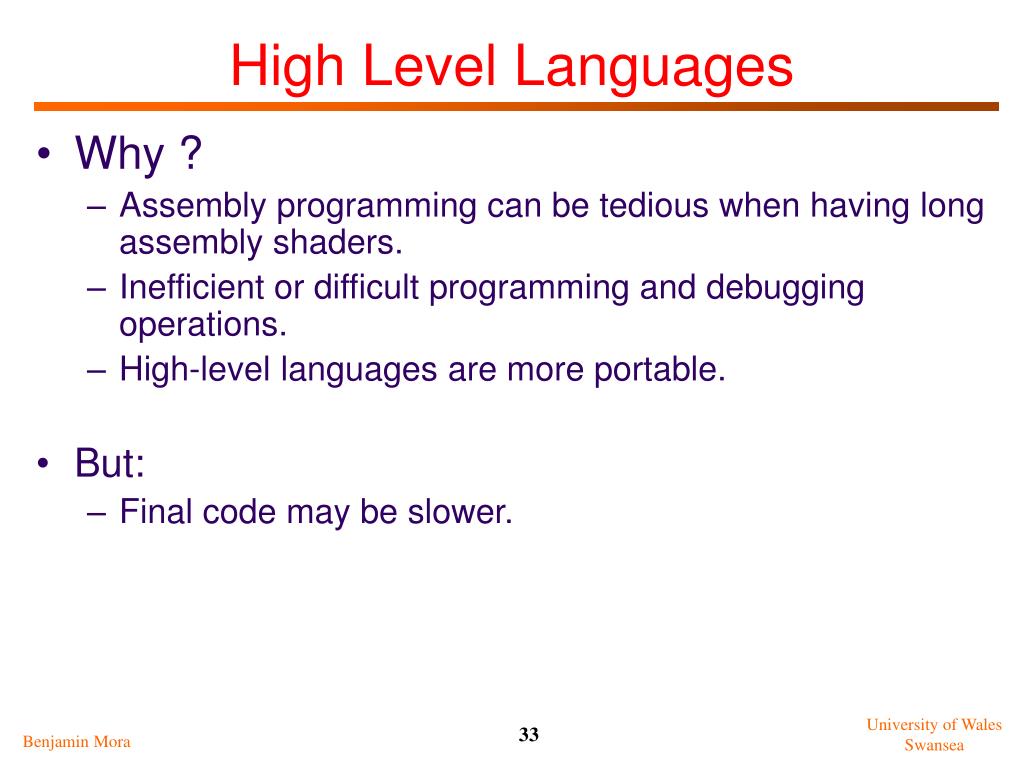 High Level Languages

• Why ?
– Assembly programming can be tedious when having long assembly shaders.
– Inefficient or difficult programming and debugging operations.
– High-level languages are more portable.

• But:
– Final code may be slower.

Benjamin Mora

33

University of Wales
Swansea